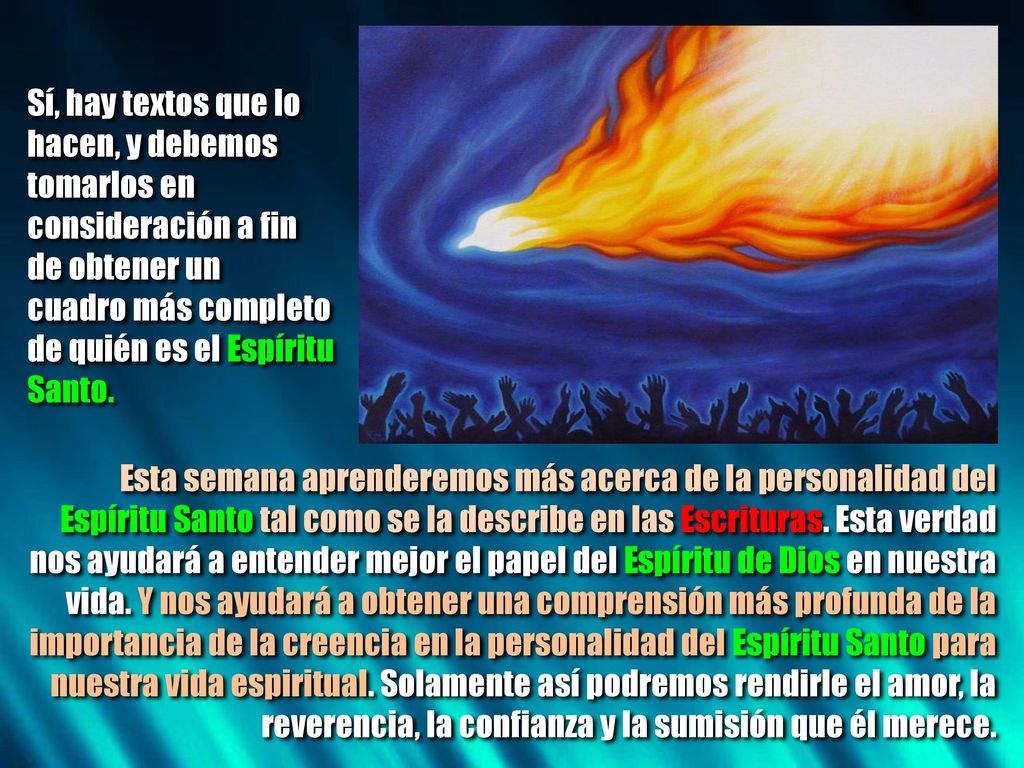 Sí, hay textos que lo hacen, y debemos tomarlos en consideración a fin de obtener un cuadro más completo de quién es el Espíritu Santo.

Esta semana aprenderemos más acerca de la personalidad del Espíritu Santo tal como se la describe en las Escrituras. Esta verdad nos ayudará a entender mejor el papel del Espíritu de Dios en nuestra vida. Y nos ayudará a obtener una comprensión más profunda de la importancia de la creencia en la personalidad del Espíritu Santo para nuestra vida espiritual. Solamente así podremos rendirle el amor, la reverencia, la confianza y la sumisión que él merece.